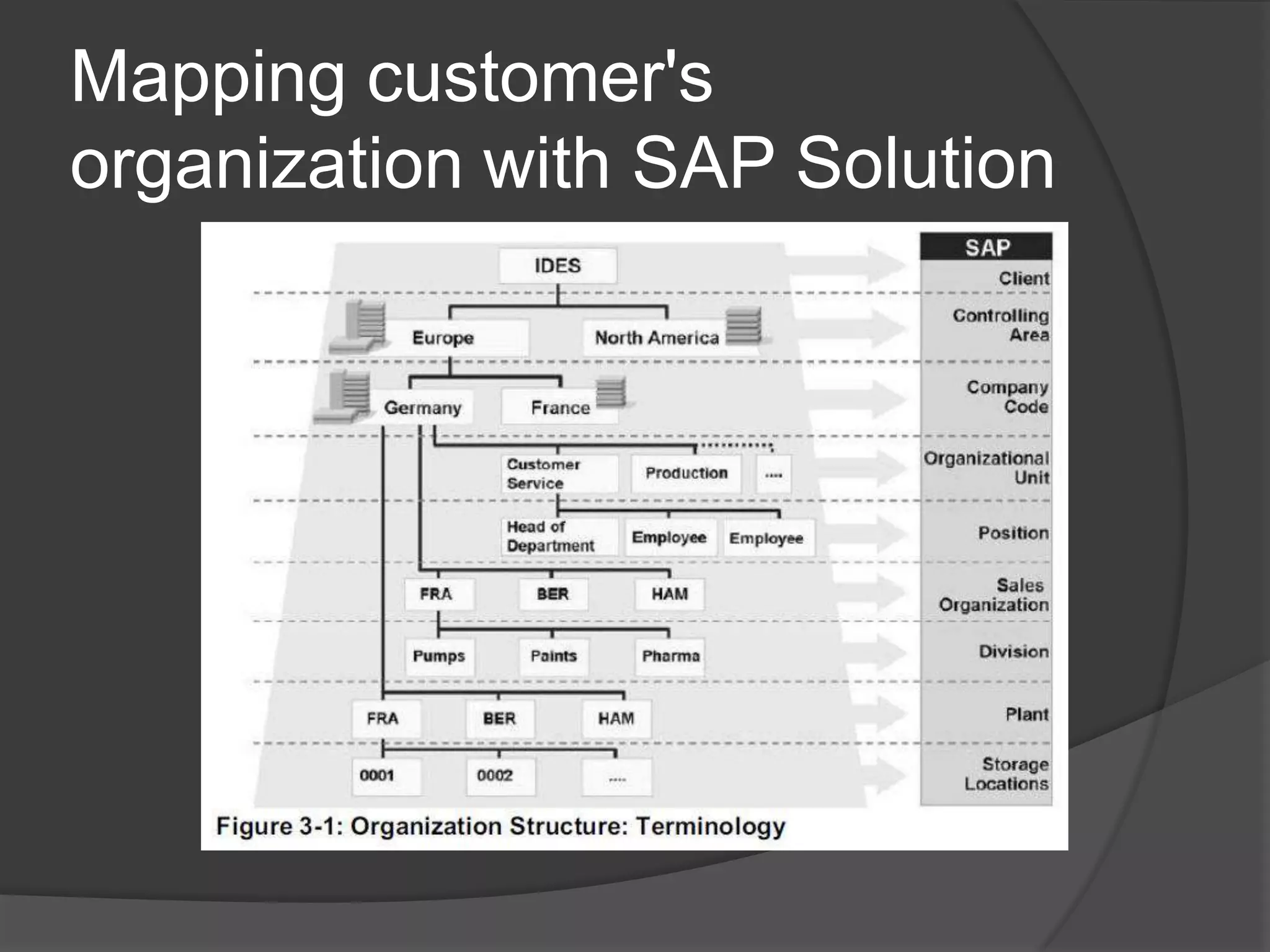 Mapping customer's organization with SAP Solution

IDES

Europe

North America

Germany

France

Customer Service

Production

....

Head of Department

Employee

Employee

FRA

BER

HAM

Pumps

Paints

Pharma

FRA

BER

HAM

0001

0002

....

SAP

Client

Controlling Area

Company Code

Organizational Unit

Position

Sales Organization

Division

Plant

Storage Locations

Figure 3-1: Organization Structure: Terminology